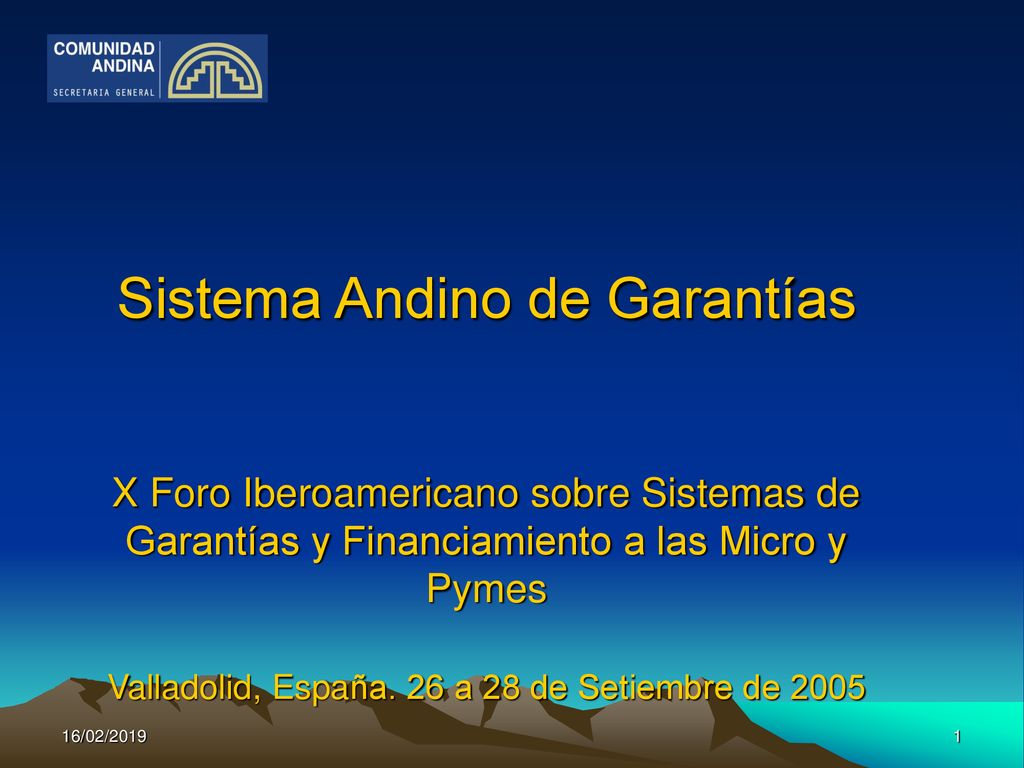 COMUNIDAD ANDINA
SECRETARIA GENERAL

Sistema Andino de Garantías

X Foro Iberoamericano sobre Sistemas de Garantías y Financiamiento a las Micro y Pymes

Valladolid, España. 26 a 28 de Setiembre de 2005

16/02/2019

1